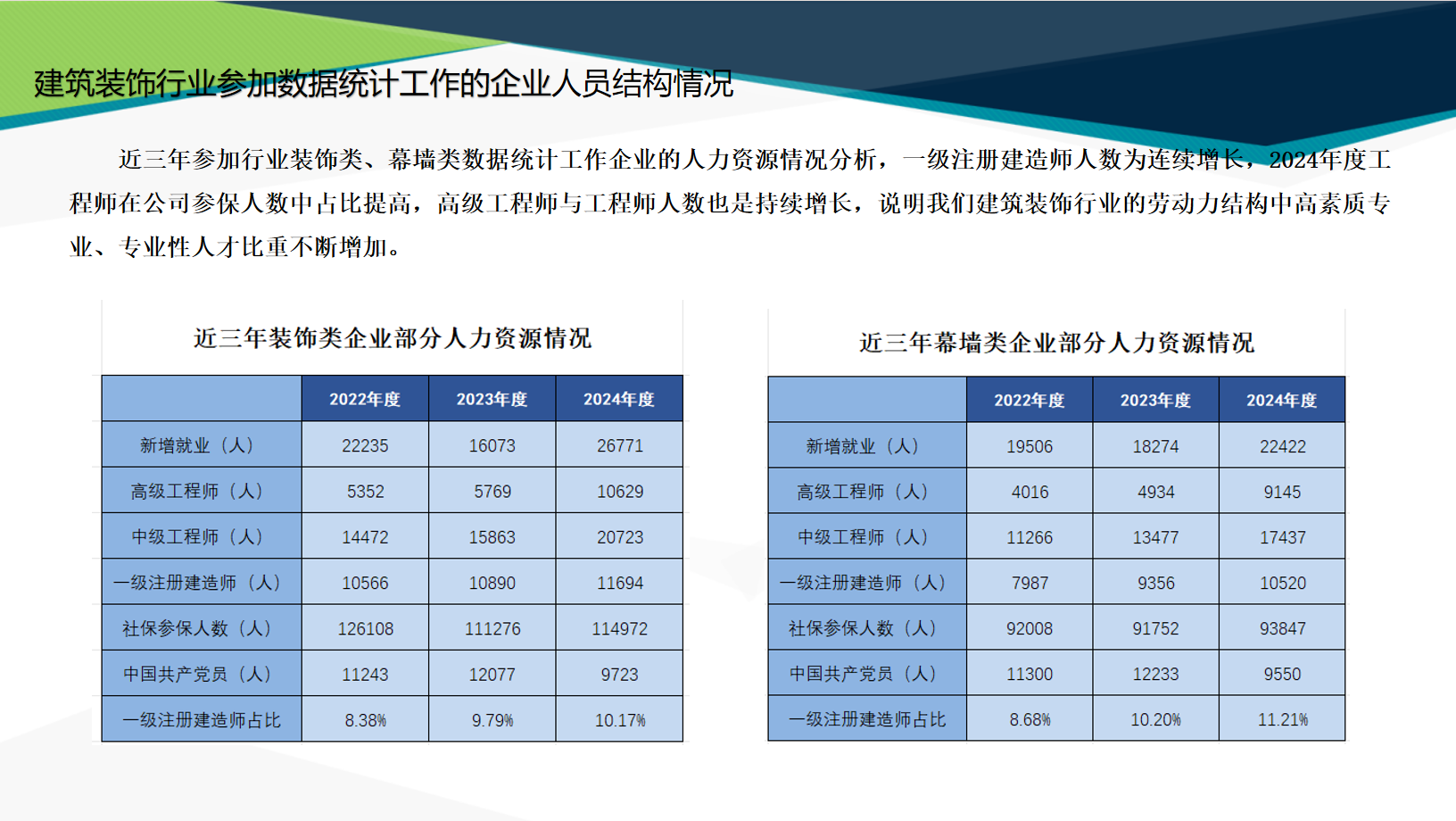 建筑装饰行业参加数据统计工作的企业人员结构情况

近三年参加行业装饰类、幕墙类数据统计工作企业的人力资源情况分析，一级注册建造师人数为连续增长，2024年度工程师在公司参保人数中占比提高，高级工程师与工程师人数也是持续增长，说明我们建筑装饰行业的劳动力结构中高素质专业、专业性人才比重不断增加。

近三年装饰类企业部分人力资源情况

|  | 2022年度 | 2023年度 | 2024年度 |
|---|---|---|---|
| 新增就业（人） | 22235 | 16073 | 26771 |
| 高级工程师（人） | 5352 | 5769 | 10629 |
| 中级工程师（人） | 14472 | 15863 | 20723 |
| 一级注册建造师（人） | 10566 | 10890 | 11694 |
| 社保参保人数（人） | 126108 | 111276 | 114972 |
| 中国共产党员（人） | 11243 | 12077 | 9723 |
| 一级注册建造师占比 | 8.38% | 9.79% | 10.17% |

近三年幕墙类企业部分人力资源情况

|  | 2022年度 | 2023年度 | 2024年度 |
|---|---|---|---|
| 新增就业（人） | 19506 | 18274 | 22422 |
| 高级工程师（人） | 4016 | 4934 | 9145 |
| 中级工程师（人） | 11266 | 13477 | 17437 |
| 一级注册建造师（人） | 7987 | 9356 | 10520 |
| 社保参保人数（人） | 92008 | 91752 | 93847 |
| 中国共产党员（人） | 11300 | 12233 | 9550 |
| 一级注册建造师占比 | 8.68% | 10.20% | 11.21% |